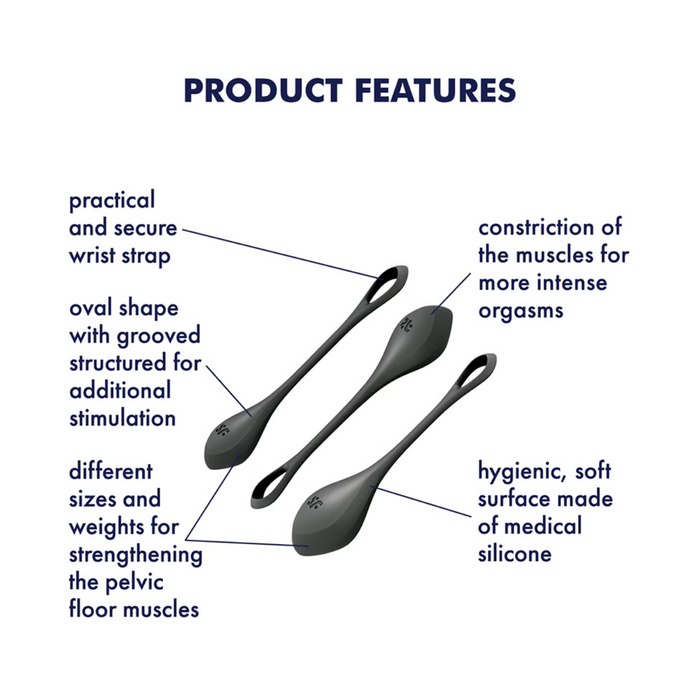 PRODUCT FEATURES

practical and secure wrist strap

oval shape with grooved structured for additional stimulation

different sizes and weights for strengthening the pelvic floor muscles

constriction of the muscles for more intense orgasms

hygienic, soft surface made of medical silicone